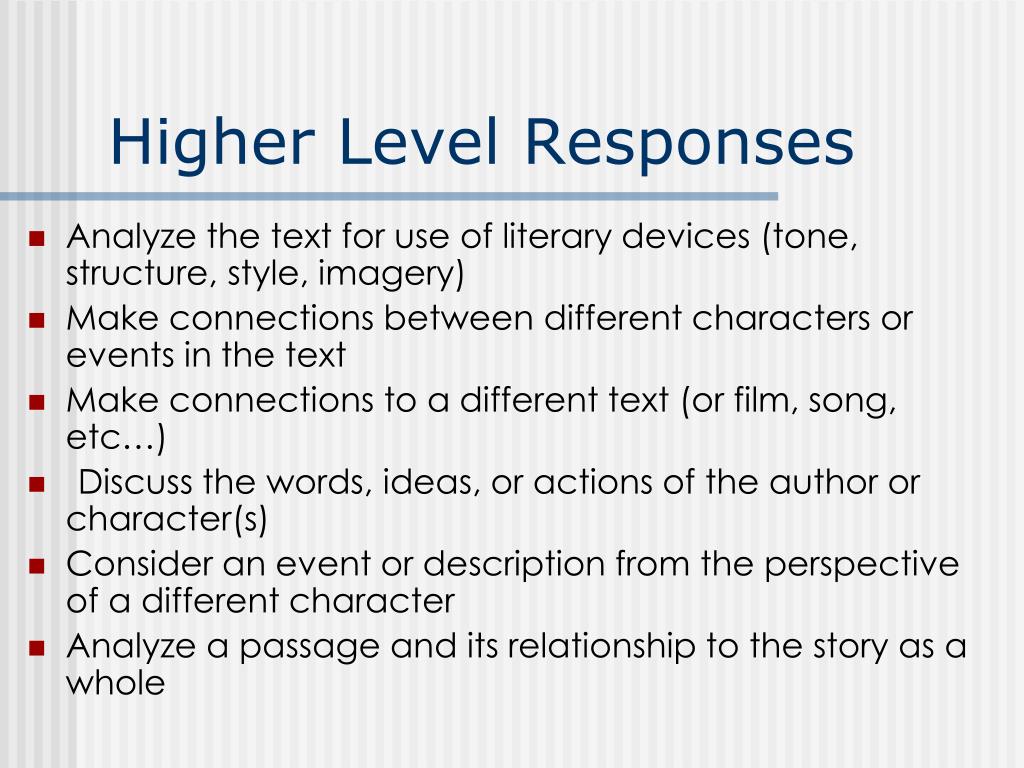 Higher Level Responses

- Analyze the text for use of literary devices (tone, structure, style, imagery)
- Make connections between different characters or events in the text
- Make connections to a different text (or film, song, etc…)
- Discuss the words, ideas, or actions of the author or character(s)
- Consider an event or description from the perspective of a different character
- Analyze a passage and its relationship to the story as a whole